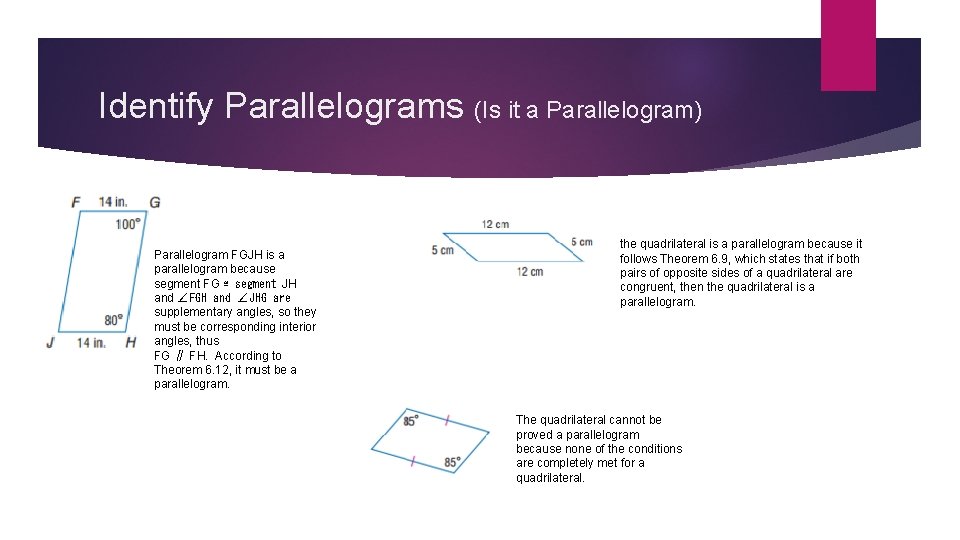 Identify Parallelograms (Is it a Parallelogram)

F 14 in. G
100°
80°
J 14 in. H

Parallelogram FGJH is a parallelogram because segment FG ≅ segment JH and ∠FGH and ∠JHG are supplementary angles, so they must be corresponding interior angles, thus FG ∥ FH. According to Theorem 6.12, it must be a parallelogram.

12 cm
5 cm
5 cm
12 cm

the quadrilateral is a parallelogram because it follows Theorem 6.9, which states that if both pairs of opposite sides of a quadrilateral are congruent, then the quadrilateral is a parallelogram.

85°
85°

The quadrilateral cannot be proved a parallelogram because none of the conditions are completely met for a quadrilateral.